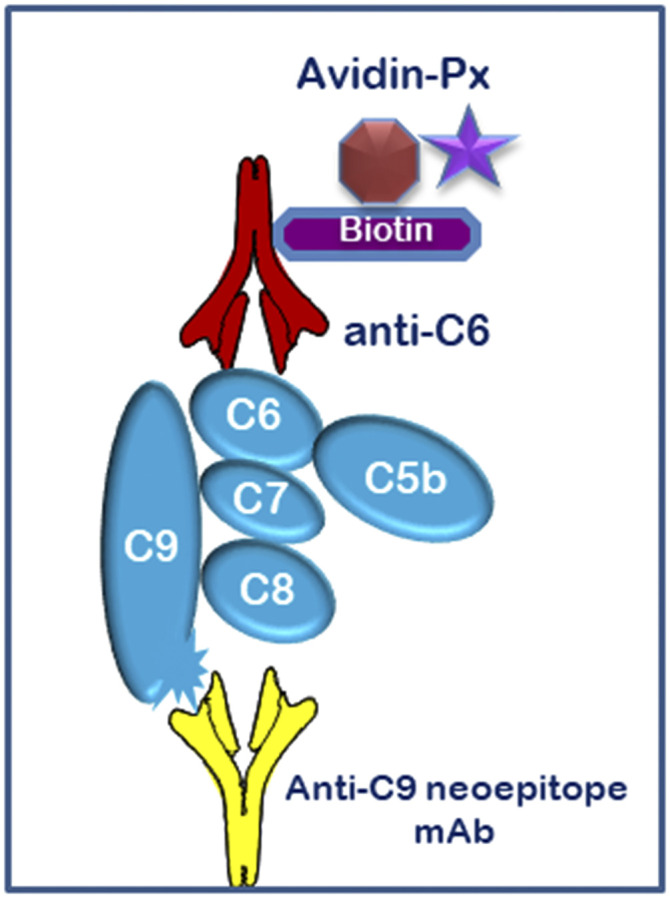 Avidin-Px

Biotin

anti-C6

C6

C5b

C7

C9

C8

Anti-C9 neoepitope mAb